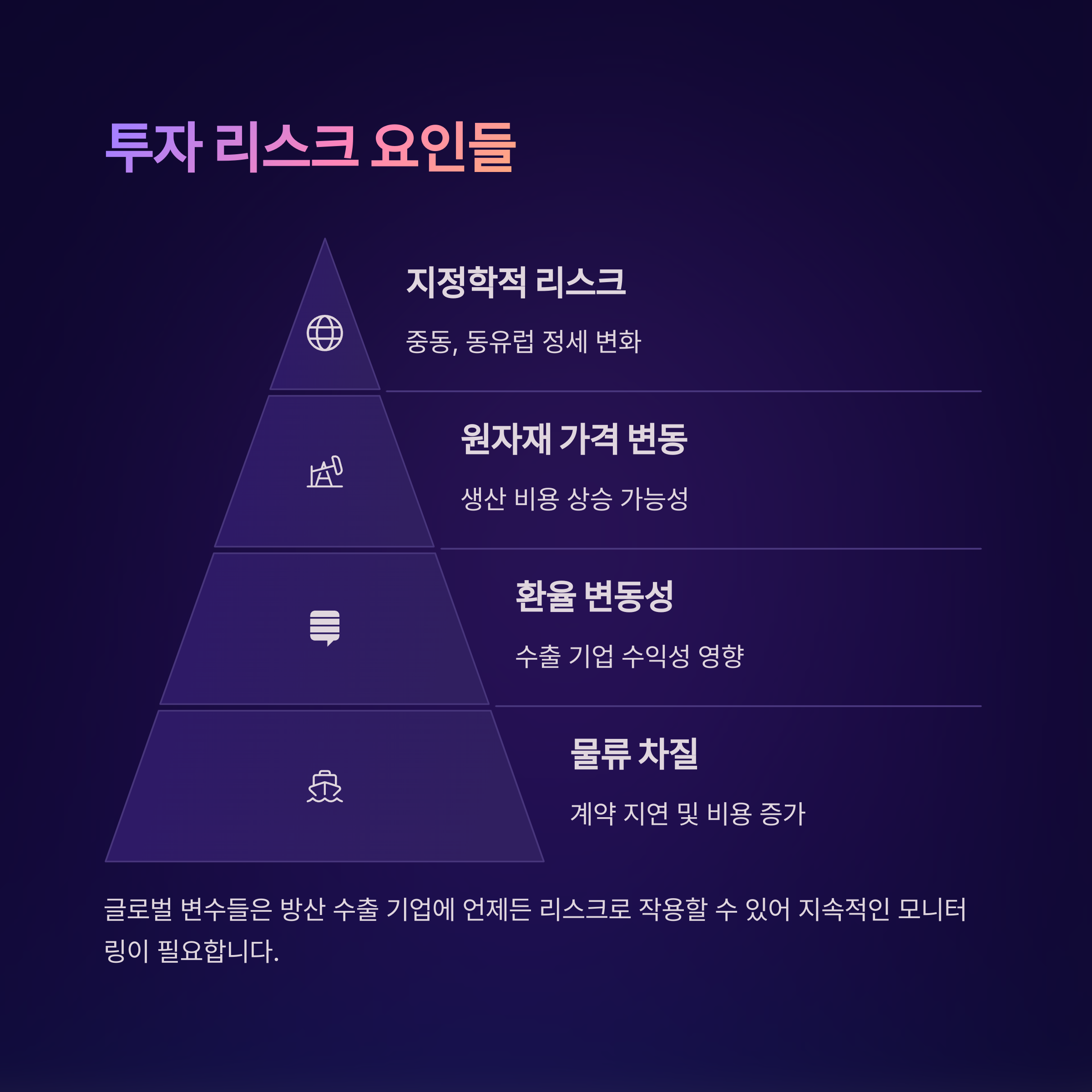 투자 리스크 요인들

지정학적 리스크

중동, 동유럽 정세 변화

원자재 가격 변동

생산 비용 상승 가능성

환율 변동성

수출 기업 수익성 영향

물류 차질

계약 지연 및 비용 증가

글로벌 변수들은 방산 수출 기업에 언제든 리스크로 작용할 수 있어 지속적인 모니터링이 필요합니다.